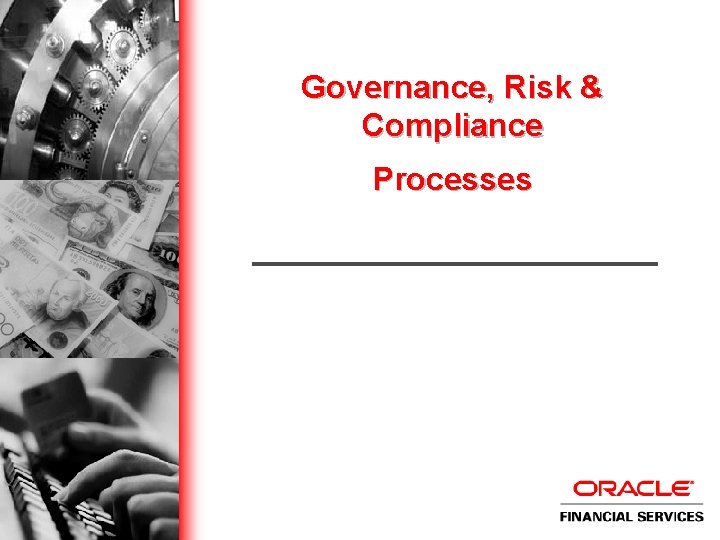 Governance, Risk & Compliance

Processes

ORACLE
FINANCIAL SERVICES